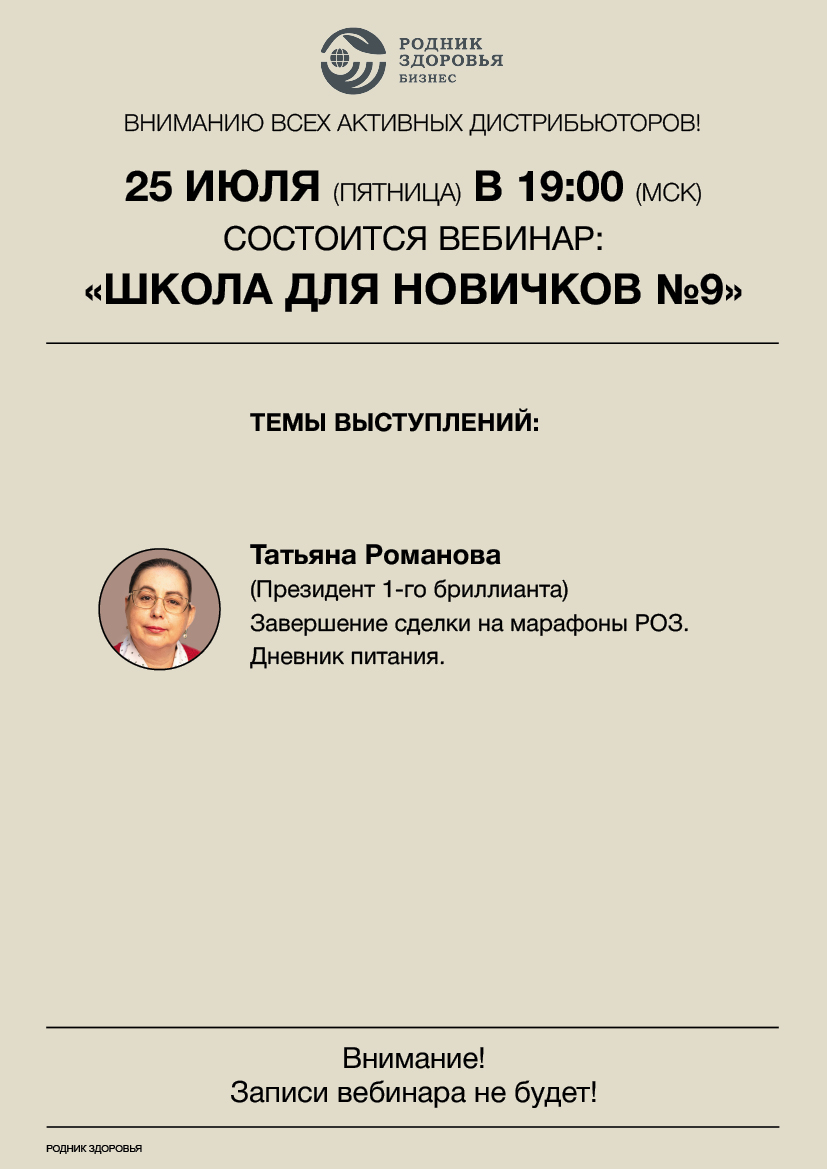 РОДНИК ЗДОРОВЬЯ БИЗНЕС

ВНИМАНИЮ ВСЕХ АКТИВНЫХ ДИСТРИБЬЮТОРОВ!

25 ИЮЛЯ (ПЯТНИЦА) В 19:00 (МСК)
СОСТОИТСЯ ВЕБИНАР:
«ШКОЛА ДЛЯ НОВИЧКОВ №9»

ТЕМЫ ВЫСТУПЛЕНИЙ:

Татьяна Романова
(Президент 1-го бриллианта)
Завершение сделки на марафоны РОЗ.
Дневник питания.

Внимание!
Записи вебинара не будет!

РОДНИК ЗДОРОВЬЯ